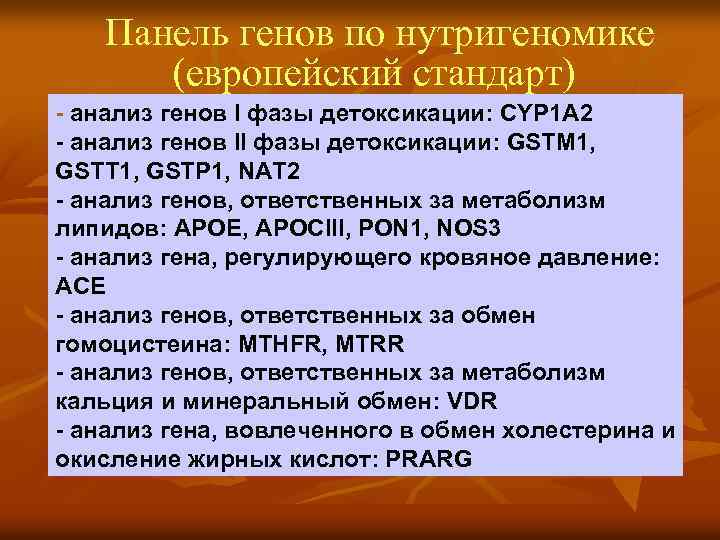 Панель генов по нутригеномике (европейский стандарт)

- анализ генов I фазы детоксикации: CYP1A2
- анализ генов II фазы детоксикации: GSTM1, GSTT1, GSTP1, NAT2
- анализ генов, ответственных за метаболизм липидов: APOE, APOCIII, PON1, NOS3
- анализ гена, регулирующего кровяное давление: ACE
- анализ генов, ответственных за обмен гомоцистеина: MTHFR, MTRR
- анализ генов, ответственных за метаболизм кальция и минеральный обмен: VDR
- анализ гена, вовлеченного в обмен холестерина и окисление жирных кислот: PRARG